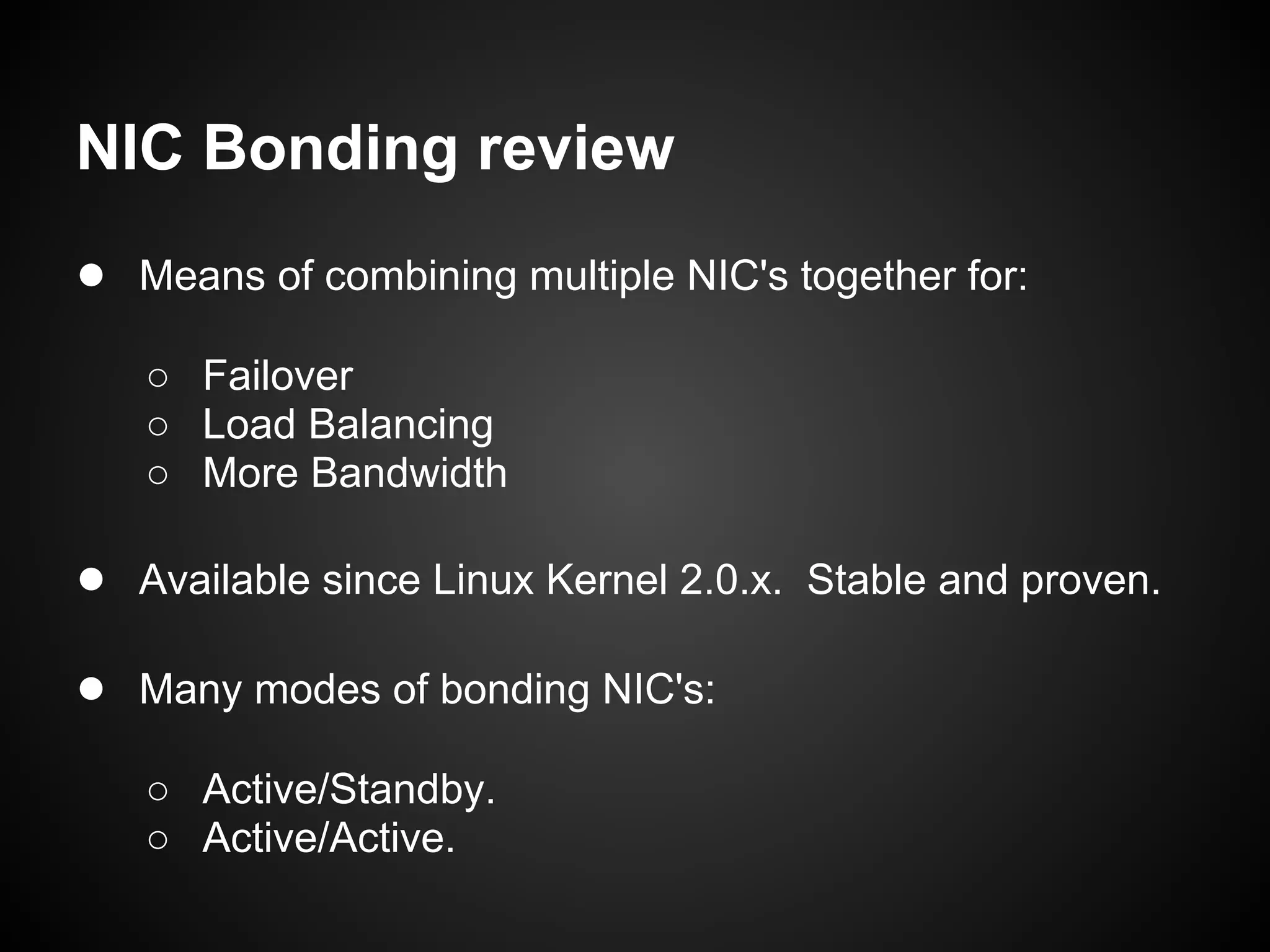 NIC Bonding review

● Means of combining multiple NIC's together for:

○ Failover
○ Load Balancing
○ More Bandwidth

● Available since Linux Kernel 2.0.x. Stable and proven.

● Many modes of bonding NIC's:

○ Active/Standby.
○ Active/Active.